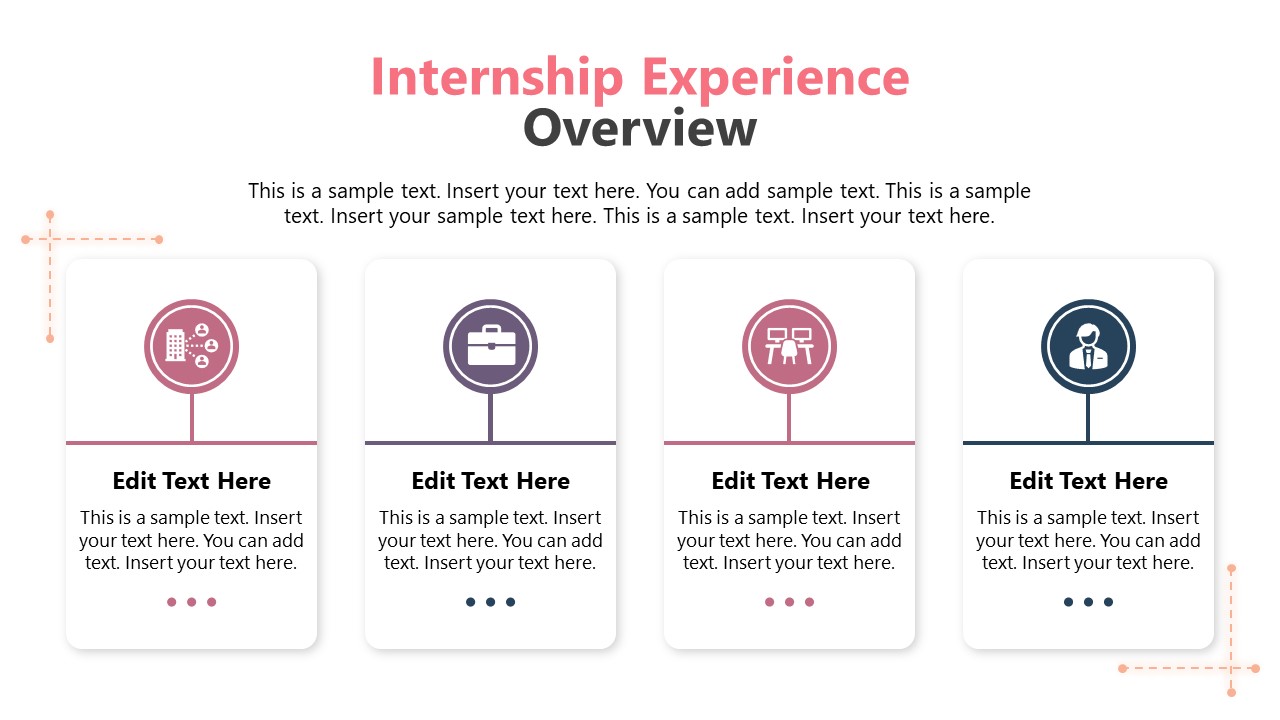 Internship Experience
Overview

This is a sample text. Insert your text here. You can add sample text. This is a sample text. Insert your sample text here. This is a sample text. Insert your text here.

Edit Text Here

This is a sample text. Insert your text here. You can add text. Insert your text here.

Edit Text Here

This is a sample text. Insert your text here. You can add text. Insert your text here.

Edit Text Here

This is a sample text. Insert your text here. You can add text. Insert your text here.

Edit Text Here

This is a sample text. Insert your text here. You can add text. Insert your text here.